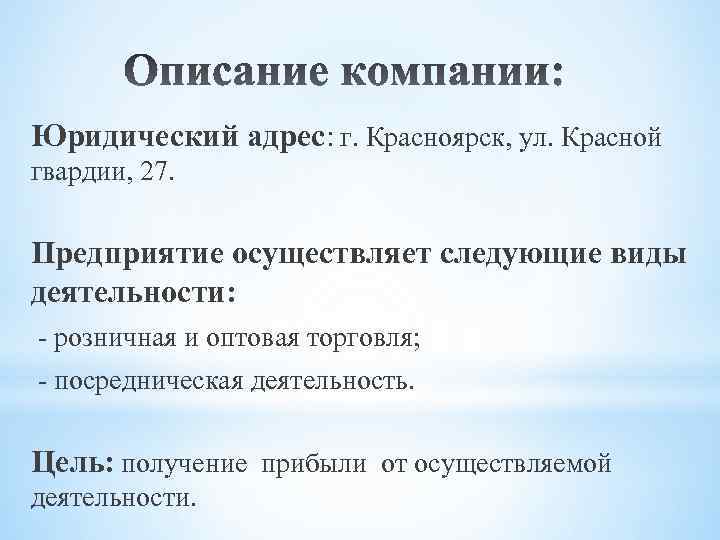 Описание компании:

Юридический адрес: г. Красноярск, ул. Красной гвардии, 27.

Предприятие осуществляет следующие виды деятельности:

- розничная и оптовая торговля;

- посредническая деятельность.

Цель: получение прибыли от осуществляемой деятельности.